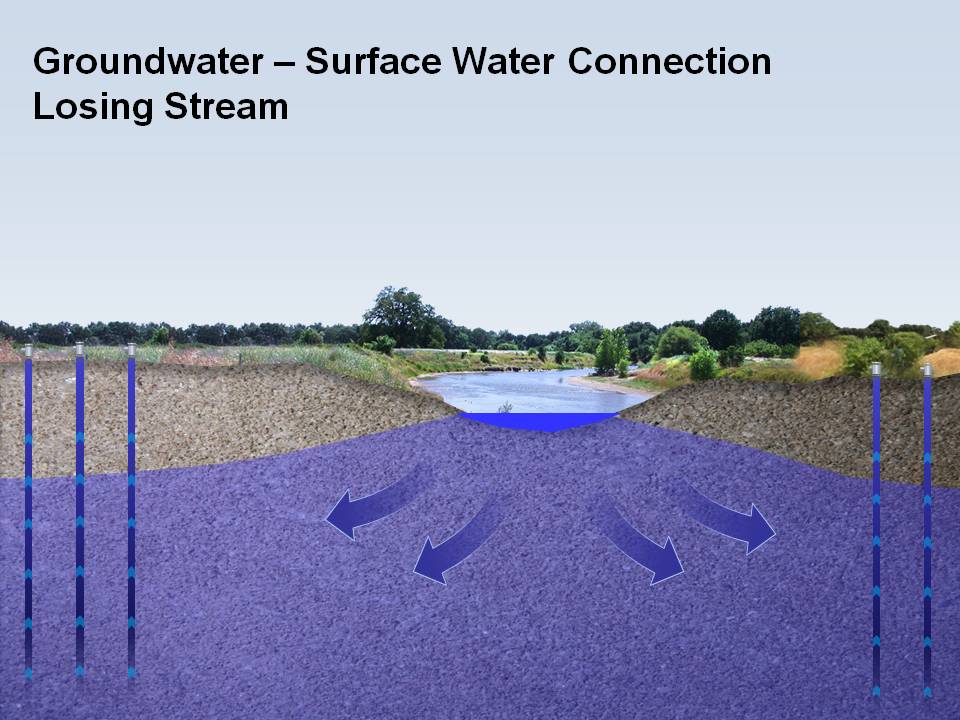 Groundwater – Surface Water Connection
Losing Stream